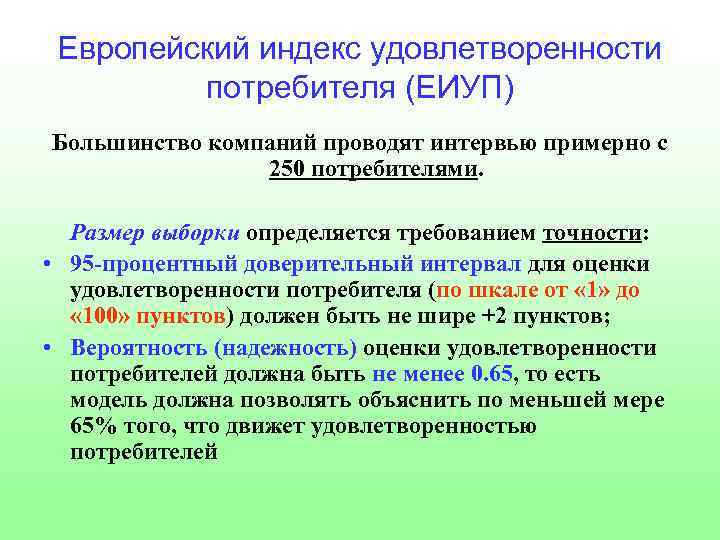 Европейский индекс удовлетворенности потребителя (ЕИУП)

Большинство компаний проводят интервью примерно с 250 потребителями.

Размер выборки определяется требованием точности:

• 95-процентный доверительный интервал для оценки удовлетворенности потребителя (по шкале от «1» до «100» пунктов) должен быть не шире +2 пунктов;

• Вероятность (надежность) оценки удовлетворенности потребителей должна быть не менее 0.65, то есть модель должна позволять объяснить по меньшей мере 65% того, что движет удовлетворенностью потребителей